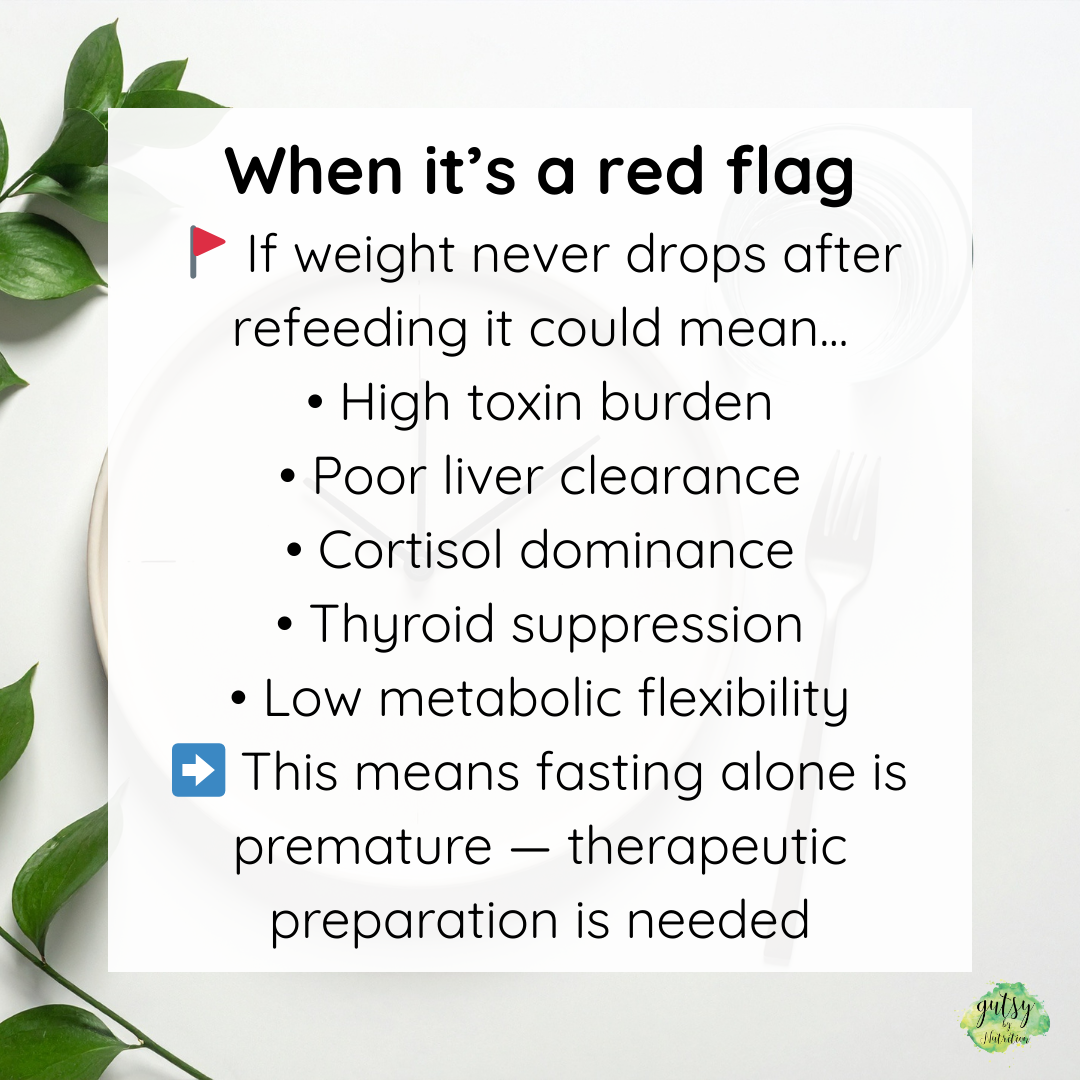 When it's a red flag
🚩 If weight never drops after refeeding it could mean…
• High toxin burden
• Poor liver clearance
• Cortisol dominance
• Thyroid suppression
• Low metabolic flexibility
➡️ This means fasting alone is premature — therapeutic preparation is needed

gutsy by Nutrition